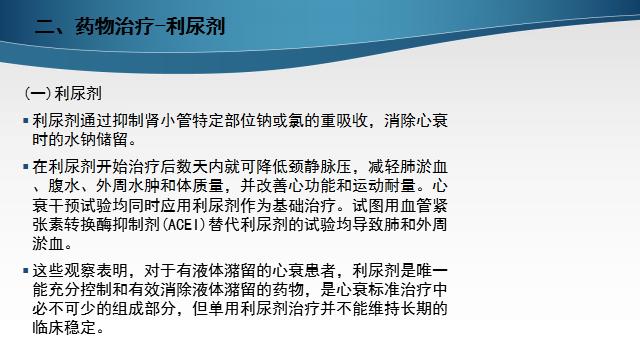 二、药物治疗-利尿剂

(一)利尿剂

▪ 利尿剂通过抑制肾小管特定部位钠或氯的重吸收，消除心衰时的水钠储留。

▪ 在利尿剂开始治疗后数天内就可降低颈静脉压，减轻肺淤血、腹水、外周水肿和体质量，并改善心功能和运动耐量。心衰干预试验均同时应用利尿剂作为基础治疗。试图用血管紧张素转换酶抑制剂(ACEI)替代利尿剂的试验均导致肺和外周淤血。

▪ 这些观察表明，对于有液体潴留的心衰患者，利尿剂是唯一能充分控制和有效消除液体潴留的药物，是心衰标准治疗中必不可少的组成部分，但单用利尿剂治疗并不能维持长期的临床稳定。